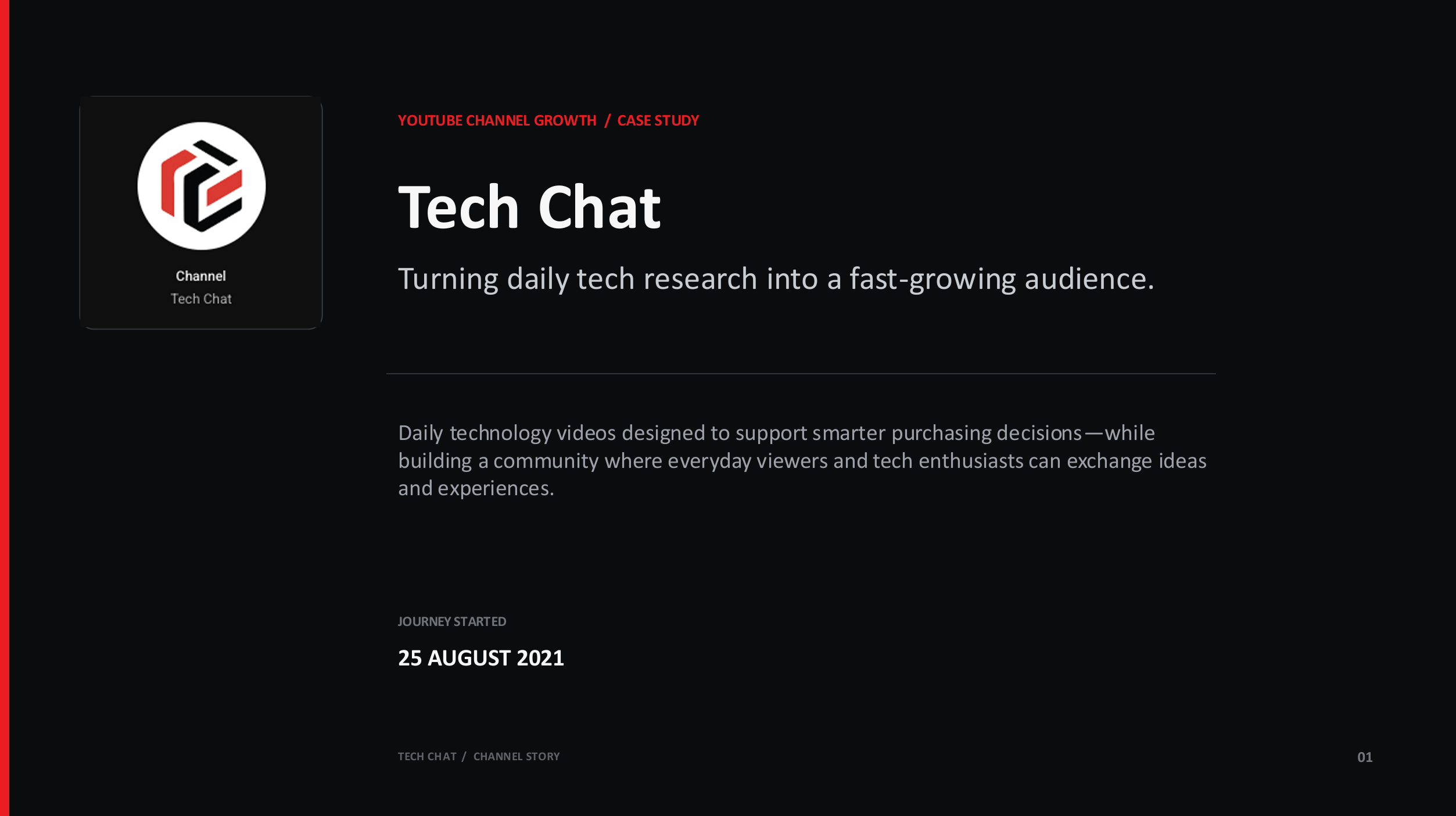 Channel
Tech Chat

YOUTUBE CHANNEL GROWTH / CASE STUDY

Tech Chat

Turning daily tech research into a fast-growing audience.

Daily technology videos designed to support smarter purchasing decisions—while building a community where everyday viewers and tech enthusiasts can exchange ideas and experiences.

JOURNEY STARTED

25 AUGUST 2021

TECH CHAT / CHANNEL STORY

01